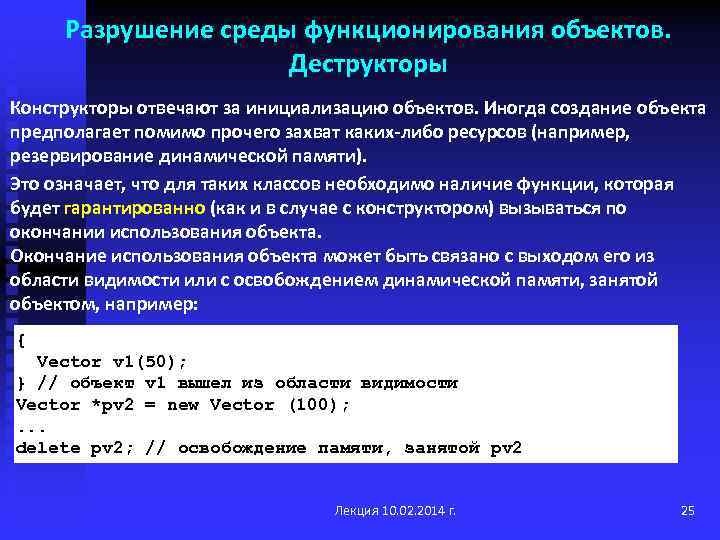 Разрушение среды функционирования объектов. Деструкторы

Конструкторы отвечают за инициализацию объектов. Иногда создание объекта предполагает помимо прочего захват каких-либо ресурсов (например, резервирование динамической памяти).

Это означает, что для таких классов необходимо наличие функции, которая будет гарантированно (как и в случае с конструктором) вызываться по окончании использования объекта.
Окончание использования объекта может быть связано с выходом его из области видимости или с освобождением динамической памяти, занятой объектом, например:

{
  Vector v1(50);
} // объект v1 вышел из области видимости
Vector *pv2 = new Vector (100);
...
delete pv2; // освобождение памяти, занятой pv2

Лекция 10.02.2014 г.

25